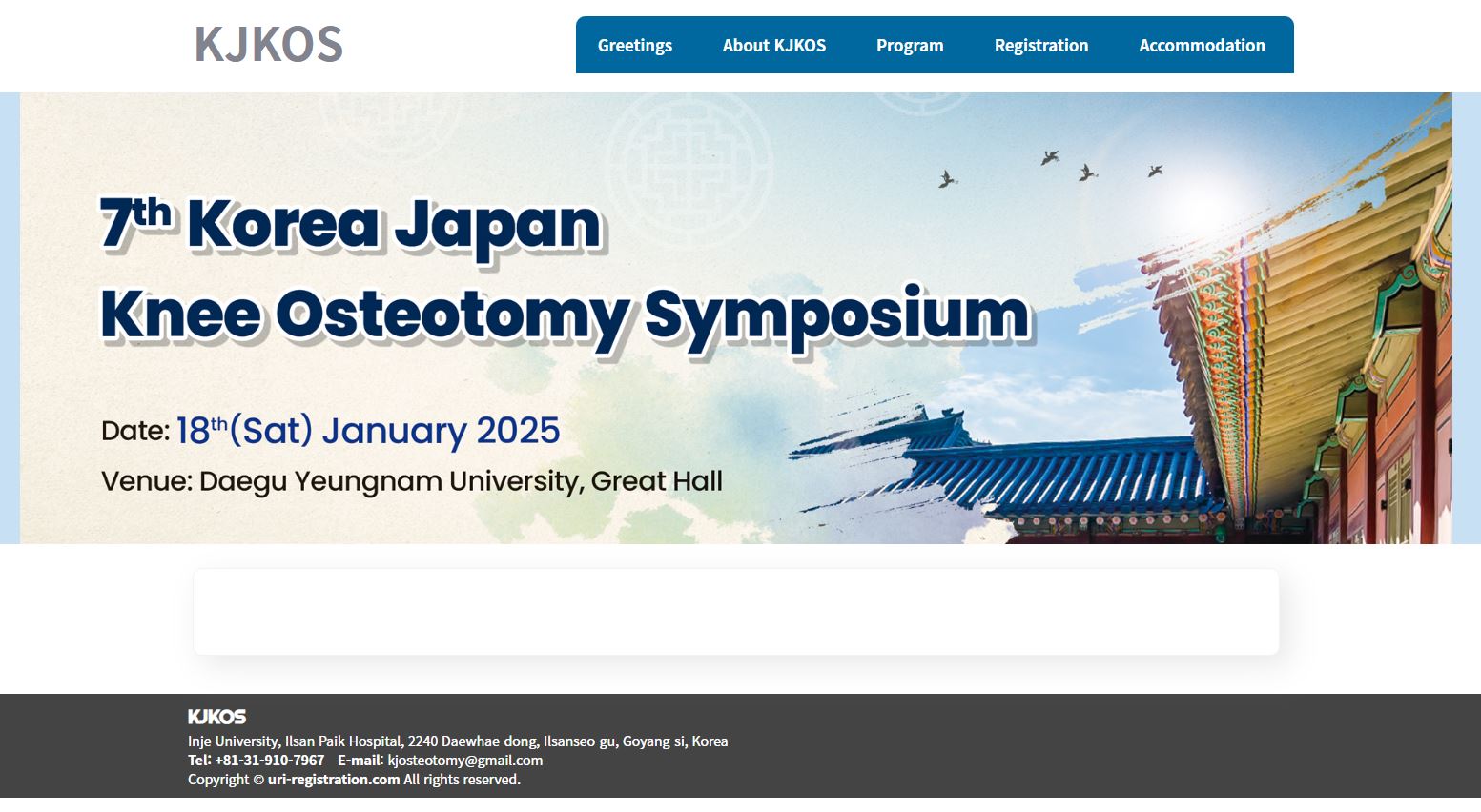 KJKOS

Greetings About KJKOS Program Registration Accommodation

7th Korea Japan Knee Osteotomy Symposium

Date: 18th(Sat) January 2025

Venue: Daegu Yeungnam University, Great Hall

KJKOS

Inje University, Ilsan Paik Hospital, 2240 Daewhae-dong, Ilsanseo-gu, Goyang-si, Korea

Tel: +81-31-910-7967 E-mail: kjosteotomy@gmail.com

Copyright © uri-registration.com All rights reserved.